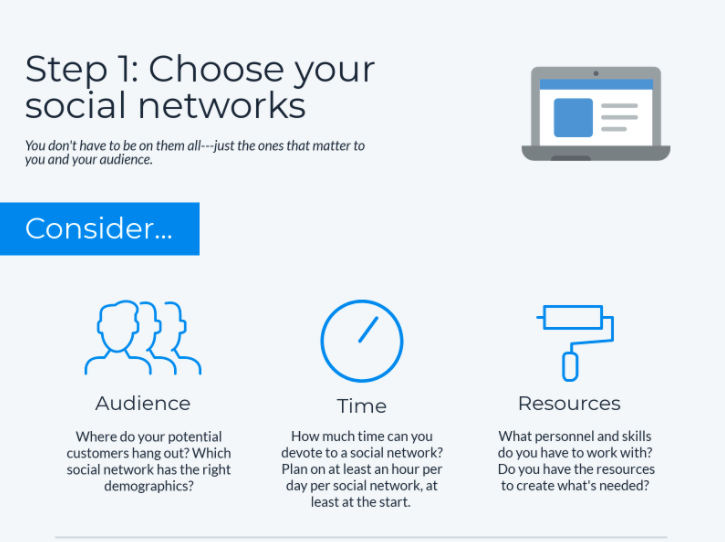 Step 1: Choose your social networks

You don't have to be on them all---just the ones that matter to you and your audience.

Consider...

Audience

Where do your potential customers hang out? Which social network has the right demographics?

Time

How much time can you devote to a social network? Plan on at least an hour per day per social network, at least at the start.

Resources

What personnel and skills do you have to work with? Do you have the resources to create what's needed?